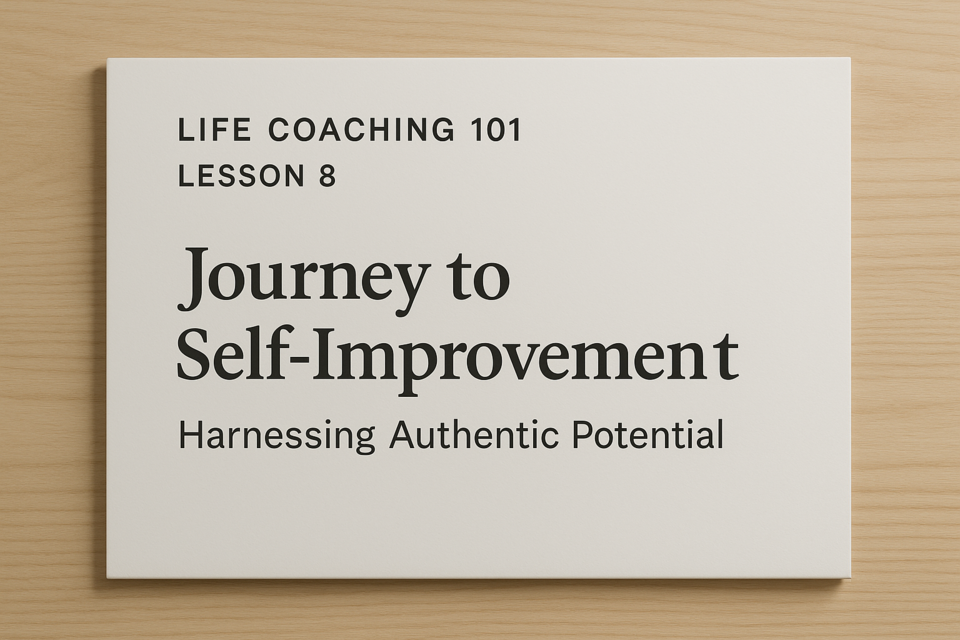 LIFE COACHING 101
LESSON 8

Journey to Self-Improvement

Harnessing Authentic Potential